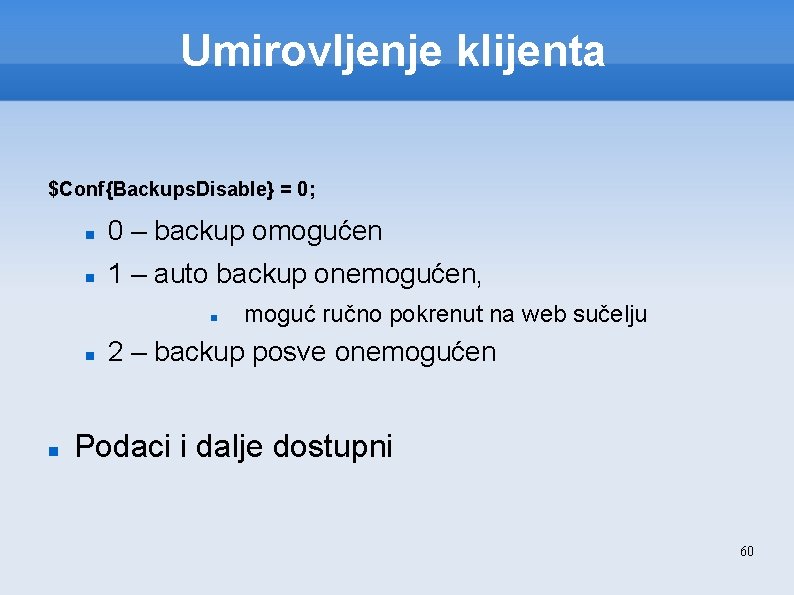 Umirovljenje klijenta

\$Conf{BackupsDisable} = 0;

- 0 – backup omogućen
- 1 – auto backup onemogućen,
  - moguć ručno pokrenut na web sučelju
- 2 – backup posve onemogućen

- Podaci i dalje dostupni

60